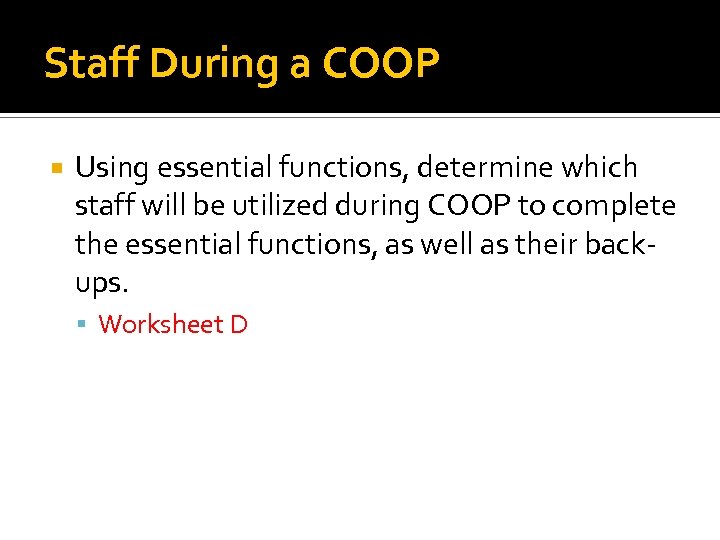 Staff During a COOP

Using essential functions, determine which staff will be utilized during COOP to complete the essential functions, as well as their back-ups.

Worksheet D